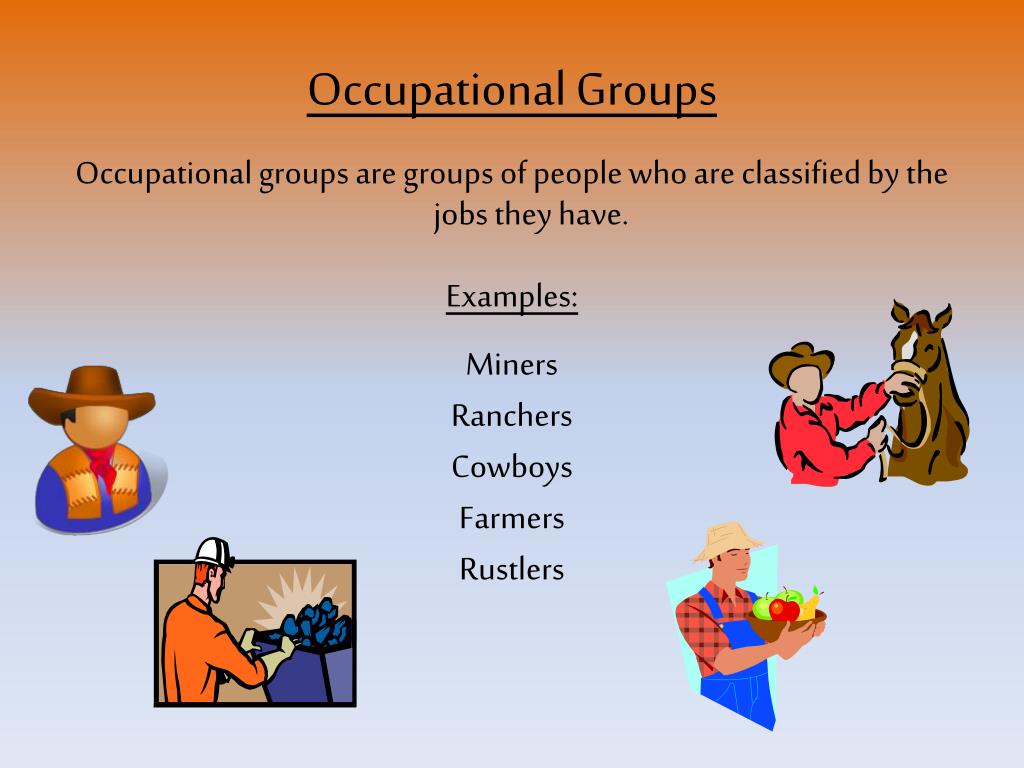 Occupational Groups

Occupational groups are groups of people who are classified by the jobs they have.

Examples:

Miners
Ranchers
Cowboys
Farmers
Rustlers